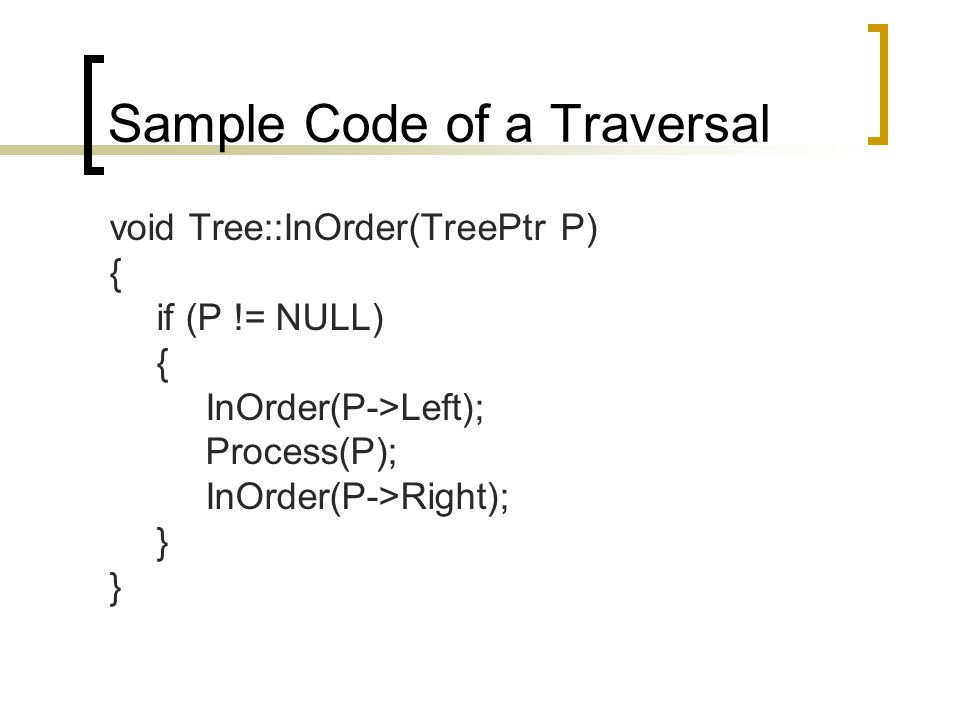 Sample Code of a Traversal

void Tree::InOrder(TreePtr P)
{
    if (P != NULL)
    {
        InOrder(P->Left);
        Process(P);
        InOrder(P->Right);
    }
}